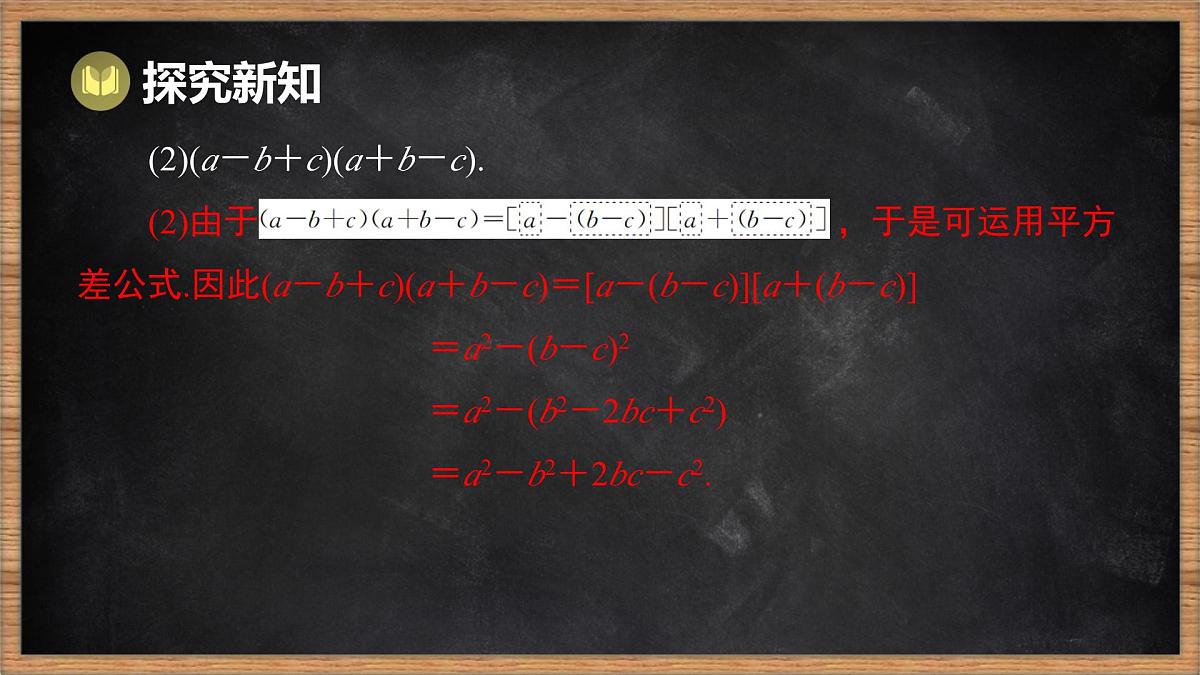 探究新知

(2)$(a-b+c)(a+b-c)$.

(2)由于$(a-b+c)(a+b-c)=[a-(b-c)][a+(b-c)]$，于是可运用平方差公式.因此$(a-b+c)(a+b-c)=[a-(b-c)][a+(b-c)]$

$=a^2-(b-c)^2$

$=a^2-(b^2-2bc+c^2)$

$=a^2-b^2+2bc-c^2$.